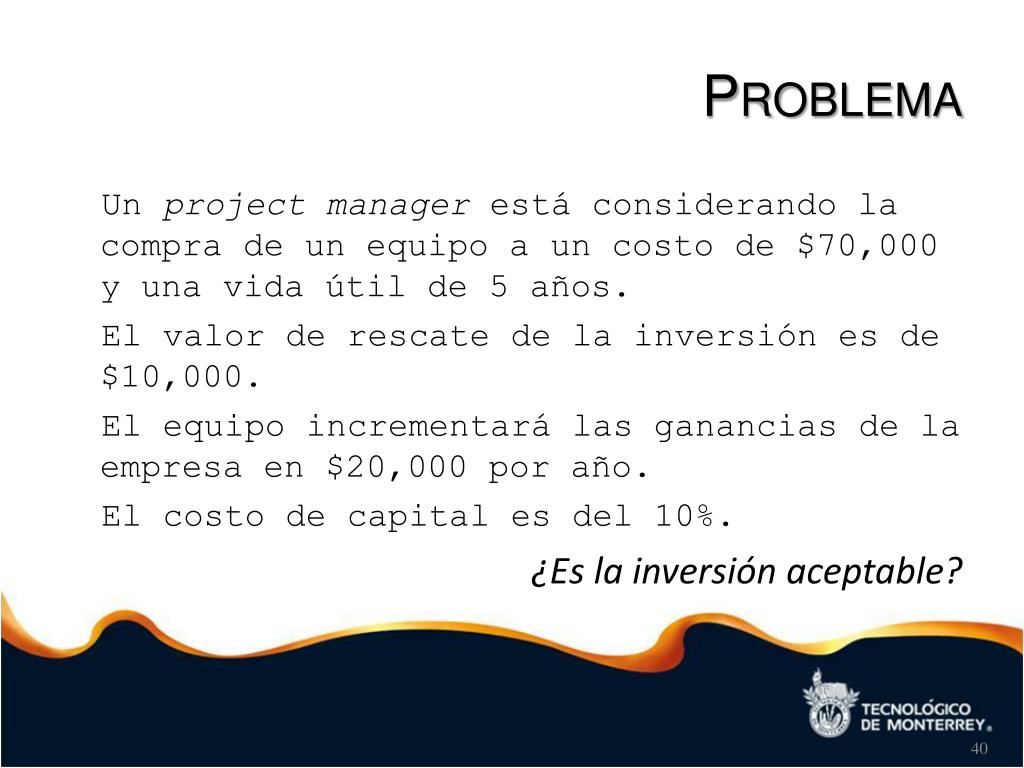 PROBLEMA

Un project manager está considerando la compra de un equipo a un costo de \$70,000 y una vida útil de 5 años.

El valor de rescate de la inversión es de \$10,000.

El equipo incrementará las ganancias de la empresa en \$20,000 por año.

El costo de capital es del 10%.

¿Es la inversión aceptable?

TECNOLÓGICO DE MONTERREY®

40